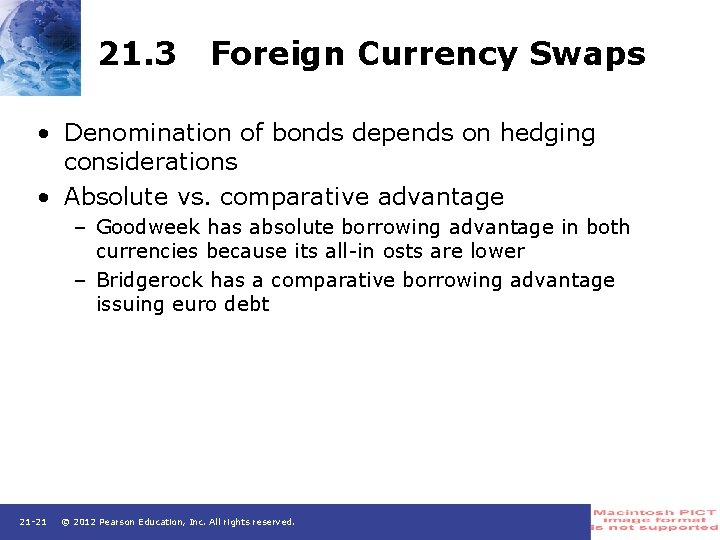 21.3 Foreign Currency Swaps

• Denomination of bonds depends on hedging considerations

• Absolute vs. comparative advantage

– Goodweek has absolute borrowing advantage in both currencies because its all-in osts are lower

– Bridgerock has a comparative borrowing advantage issuing euro debt

21-21 © 2012 Pearson Education, Inc. All rights reserved.

Macintosh PICT image format is not supported